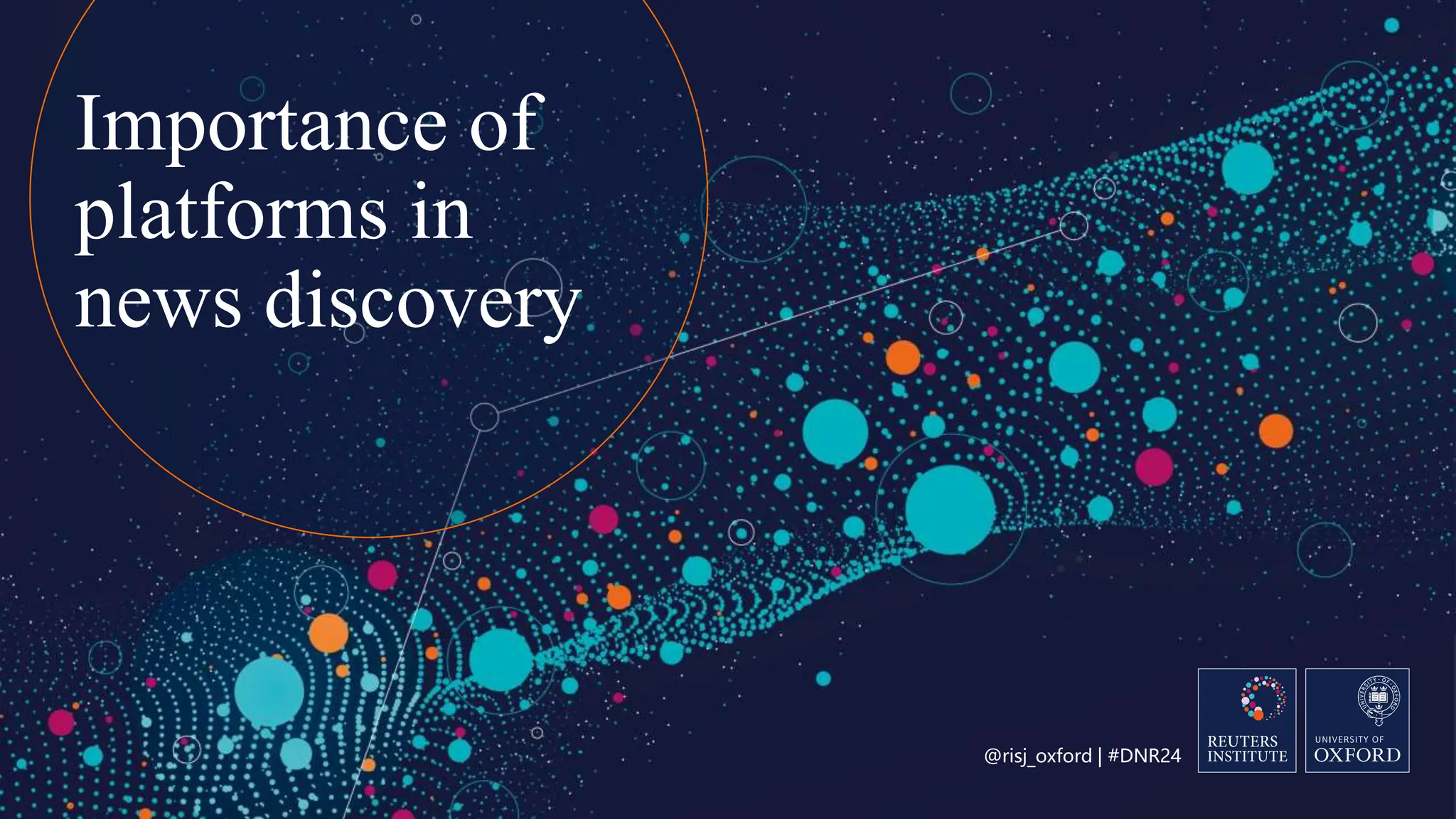 Importance of platforms in news discovery

@risj_oxford | #DNR24

REUTERS INSTITUTE

UNIVERSITY OF OXFORD